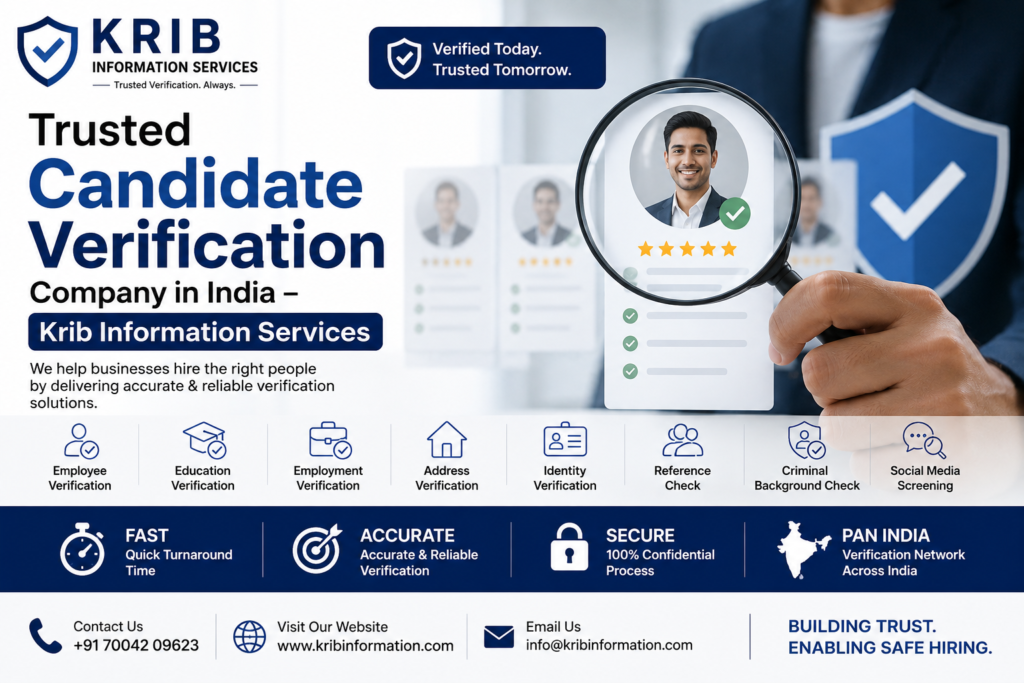 KRIB
INFORMATION SERVICES
Trusted Verification. Always.

Verified Today.
Trusted Tomorrow.

Trusted
Candidate
Verification
Company in India –
Krib Information Services

We help businesses hire the right people by delivering accurate & reliable verification solutions.

Employee Verification
Education Verification
Employment Verification
Address Verification
Identity Verification
Reference Check
Criminal Background Check
Social Media Screening

FAST
Quick Turnaround Time

ACCURATE
Accurate & Reliable Verification

SECURE
100% Confidential Process

PAN INDIA
Verification Network Across India

Contact Us
+91 70042 09623

Visit Our Website
www.kribinformation.com

Email Us
info@kribinformation.com

BUILDING TRUST.
ENABLING SAFE HIRING.